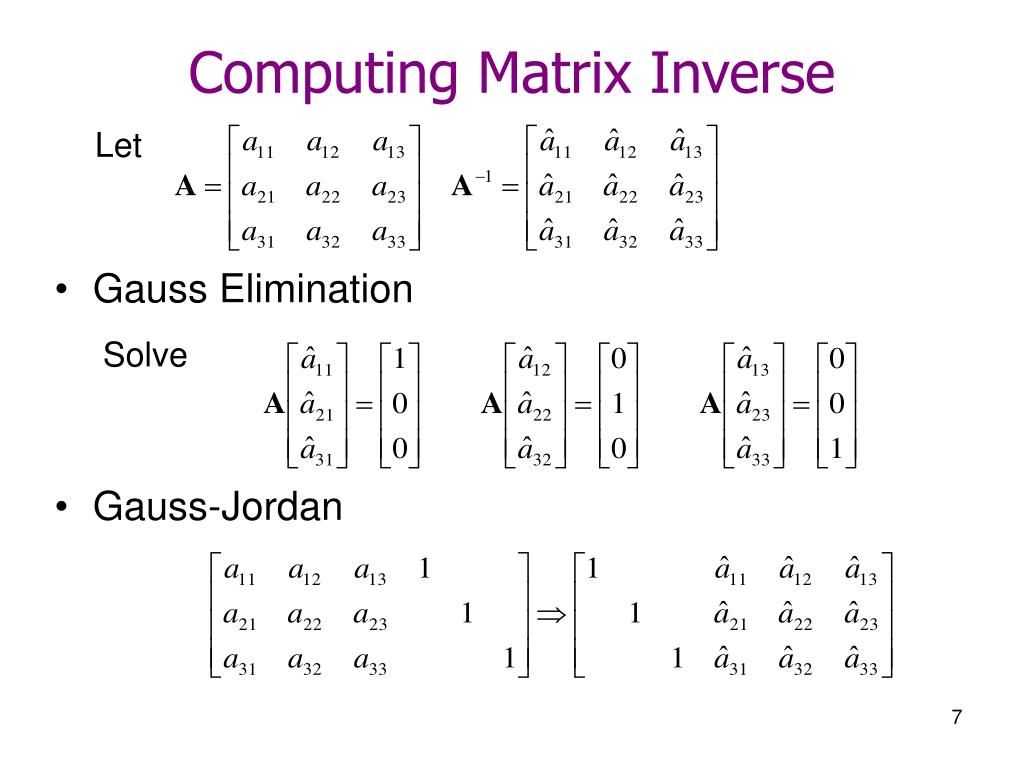 Computing Matrix Inverse

Let $\mathbf{A} = \begin{bmatrix} a_{11} & a_{12} & a_{13} \\ a_{21} & a_{22} & a_{23} \\ a_{31} & a_{32} & a_{33} \end{bmatrix}$ $\mathbf{A}^{-1} = \begin{bmatrix} \hat{a}_{11} & \hat{a}_{12} & \hat{a}_{13} \\ \hat{a}_{21} & \hat{a}_{22} & \hat{a}_{23} \\ \hat{a}_{31} & \hat{a}_{32} & \hat{a}_{33} \end{bmatrix}$

• Gauss Elimination

Solve $\mathbf{A}\begin{bmatrix} \hat{a}_{11} \\ \hat{a}_{21} \\ \hat{a}_{31} \end{bmatrix} = \begin{bmatrix} 1 \\ 0 \\ 0 \end{bmatrix}$ $\mathbf{A}\begin{bmatrix} \hat{a}_{12} \\ \hat{a}_{22} \\ \hat{a}_{32} \end{bmatrix} = \begin{bmatrix} 0 \\ 1 \\ 0 \end{bmatrix}$ $\mathbf{A}\begin{bmatrix} \hat{a}_{13} \\ \hat{a}_{23} \\ \hat{a}_{33} \end{bmatrix} = \begin{bmatrix} 0 \\ 0 \\ 1 \end{bmatrix}$

• Gauss-Jordan

$\begin{bmatrix} a_{11} & a_{12} & a_{13} & 1 & & \\ a_{21} & a_{22} & a_{23} & & 1 & \\ a_{31} & a_{32} & a_{33} & & & 1 \end{bmatrix} \Rightarrow \begin{bmatrix} 1 & & & \hat{a}_{11} & \hat{a}_{12} & \hat{a}_{13} \\ & 1 & & \hat{a}_{21} & \hat{a}_{22} & \hat{a}_{23} \\ & & 1 & \hat{a}_{31} & \hat{a}_{32} & \hat{a}_{33} \end{bmatrix}$

7